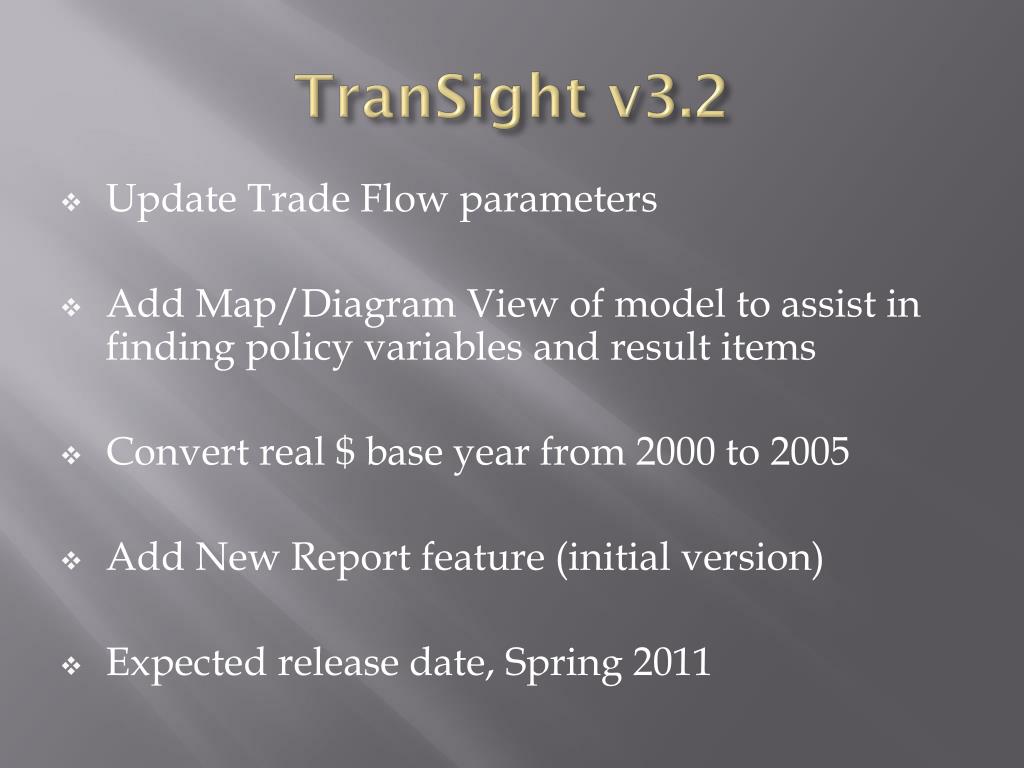 TranSight v3.2

❖ Update Trade Flow parameters

❖ Add Map/Diagram View of model to assist in finding policy variables and result items

❖ Convert real \$ base year from 2000 to 2005

❖ Add New Report feature (initial version)

❖ Expected release date, Spring 2011